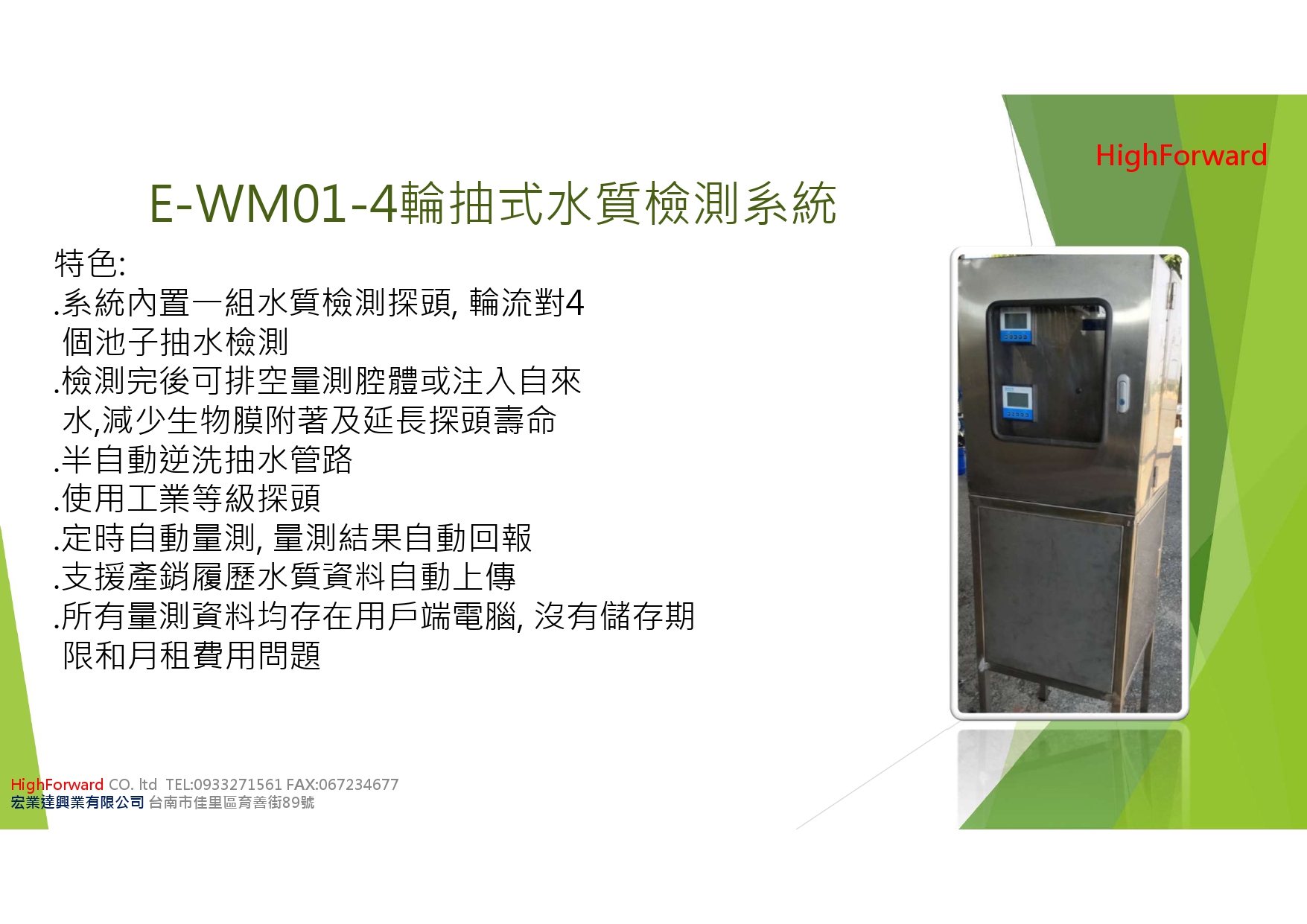 HighForward

E-WM01-4輪抽式水質檢測系統

特色:
.系統內置一組水質檢測探頭, 輪流對4個池子抽水檢測
.檢測完後可排空量測腔體或注入自來水,減少生物膜附著及延長探頭壽命
.半自動逆洗抽水管路
.使用工業等級探頭
.定時自動量測, 量測結果自動回報
.支援產銷履歷水質資料自動上傳
.所有量測資料均存在用戶端電腦, 沒有儲存期限和月租費用問題

HighForward CO. ltd TEL:0933271561 FAX:067234677
宏業達興業有限公司 台南市佳里區育善街89號